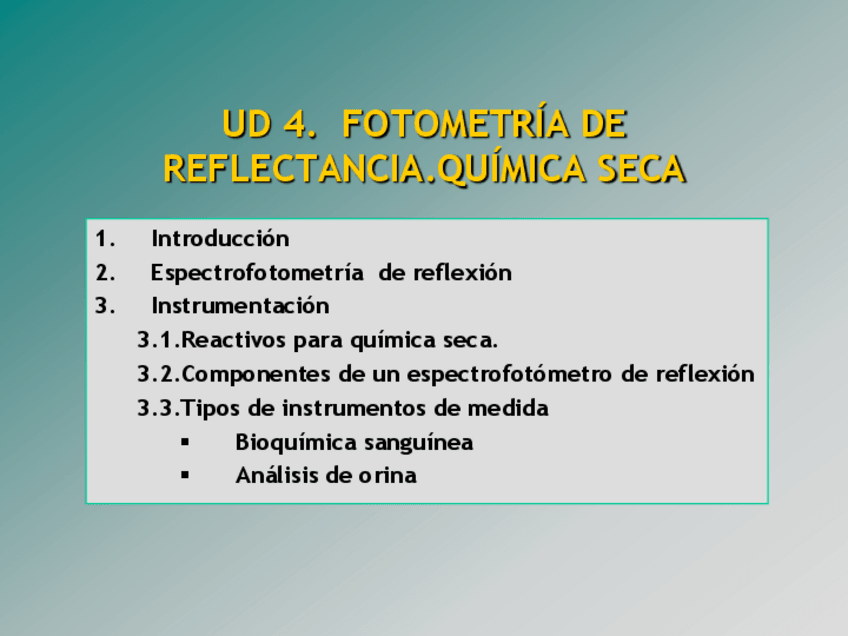 UD 4. FOTOMETRÍA DE REFLECTANCIA.QUÍMICA SECA

1. Introducción
2. Espectrofotometría de reflexión
3. Instrumentación
3.1.Reactivos para química seca.
3.2.Componentes de un espectrofotómetro de reflexión
3.3.Tipos de instrumentos de medida
▪ Bioquímica sanguínea
▪ Análisis de orina